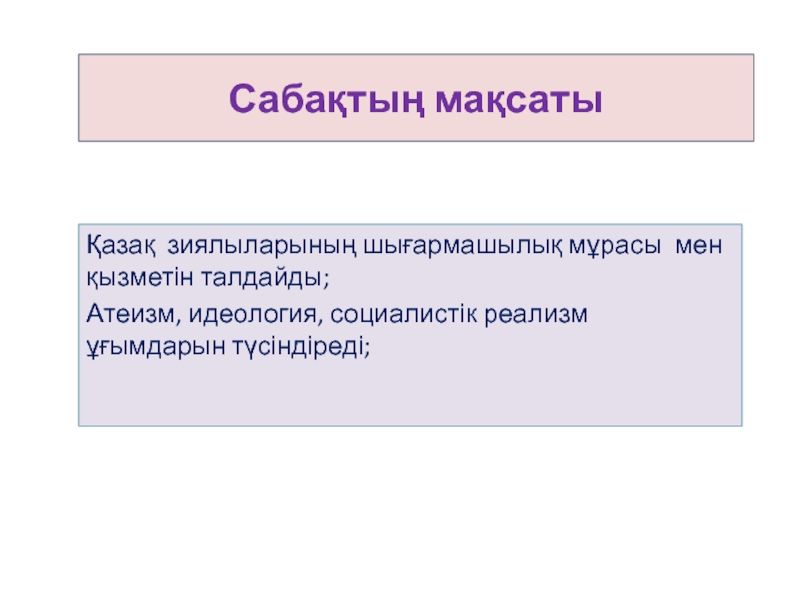 Сабақтың мақсаты

Қазақ зиялыларының шығармашылық мұрасы мен қызметін талдайды;

Атеизм, идеология, социалистік реализм ұғымдарын түсіндіреді;